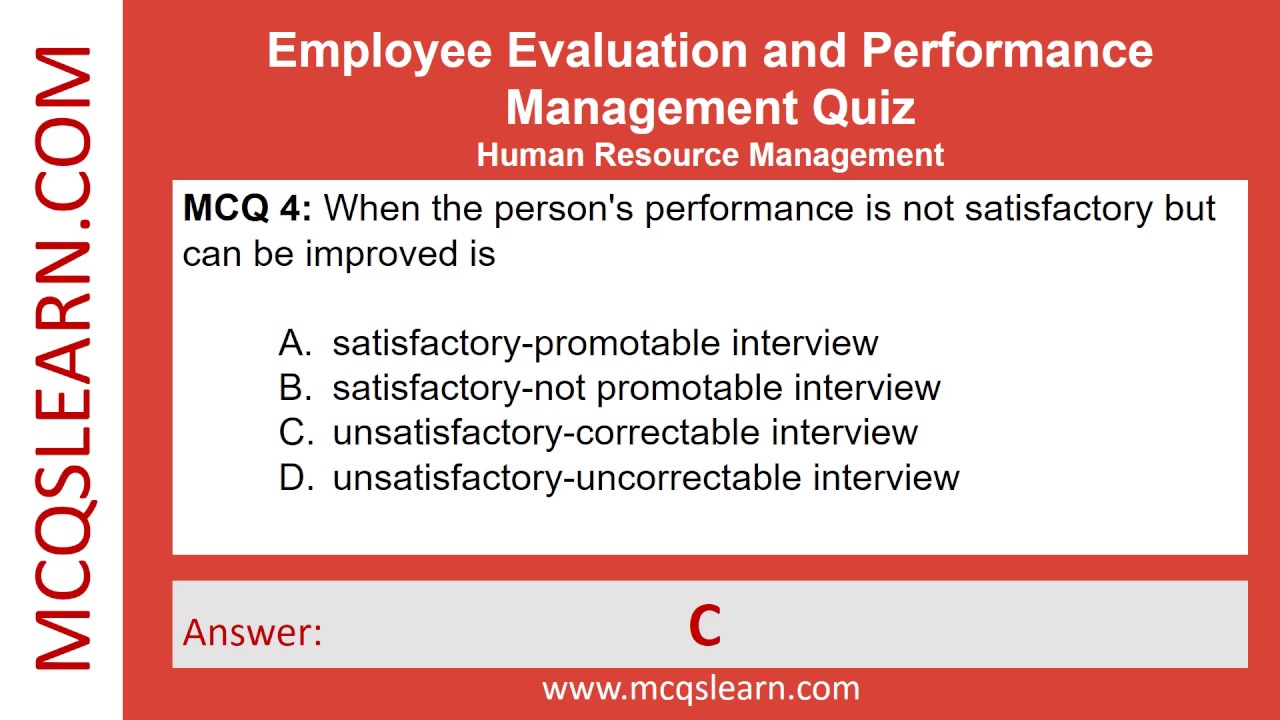 MCQSLEARN.COM

Employee Evaluation and Performance Management Quiz
Human Resource Management

MCQ 4: When the person's performance is not satisfactory but can be improved is

A. satisfactory-promotable interview
B. satisfactory-not promotable interview
C. unsatisfactory-correctable interview
D. unsatisfactory-uncorrectable interview

Answer: C

www.mcqslearn.com